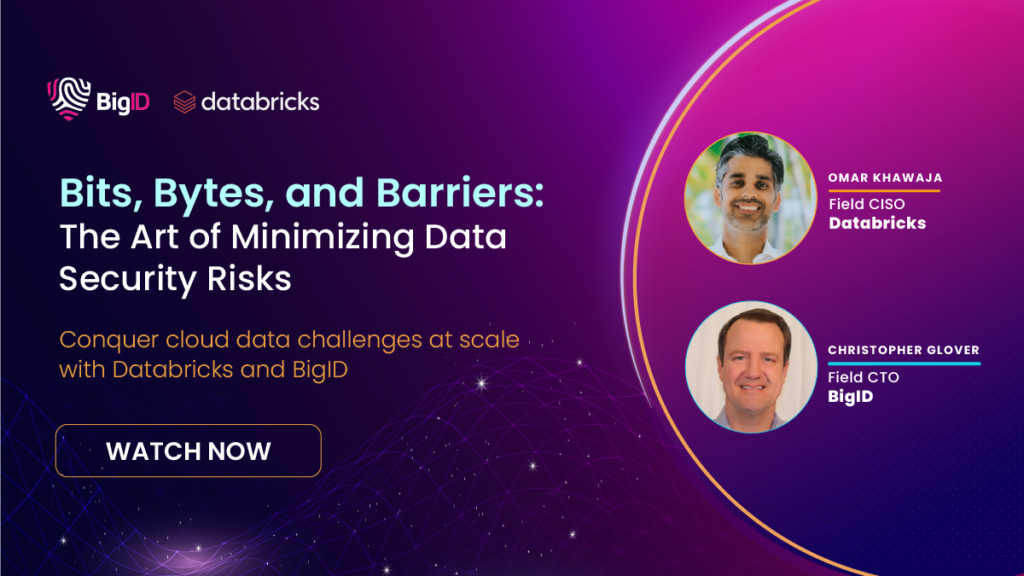 BigID databricks

Bits, Bytes, and Barriers: The Art of Minimizing Data Security Risks

Conquer cloud data challenges at scale with Databricks and BigID

WATCH NOW

OMAR KHAWAJA
Field CISO
Databricks

CHRISTOPHER GLOVER
Field CTO
BigID